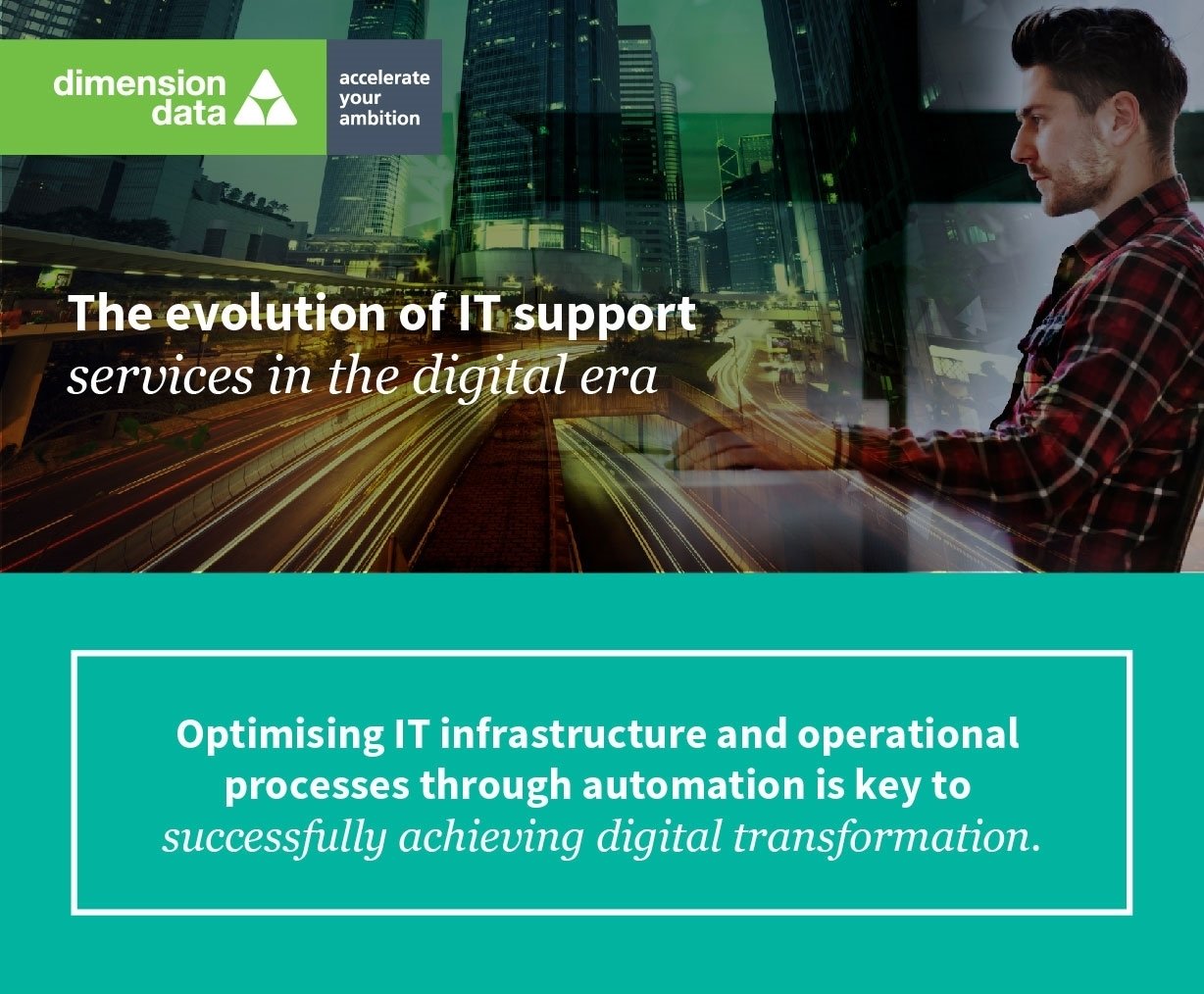 dimension data

accelerate your ambition

The evolution of IT support services in the digital era

Optimising IT infrastructure and operational processes through automation is key to successfully achieving digital transformation.